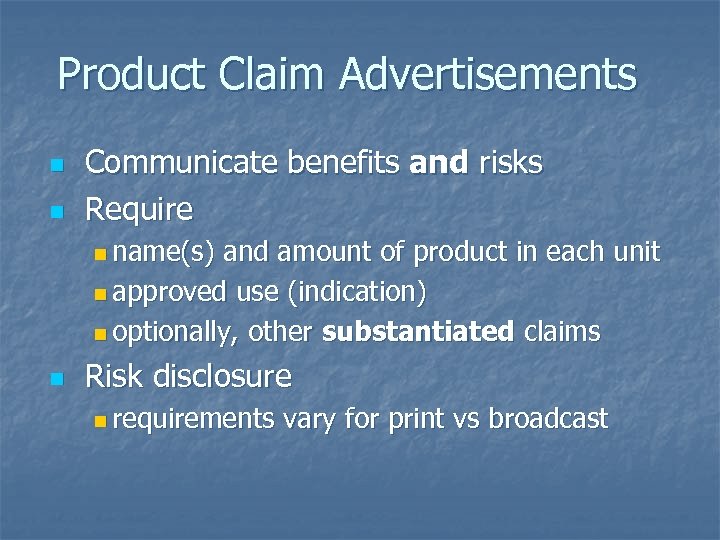 Product Claim Advertisements

- Communicate benefits **and** risks
- Require
  - name(s) and amount of product in each unit
  - approved use (indication)
  - optionally, other **substantiated** claims
- Risk disclosure
  - requirements vary for print vs broadcast